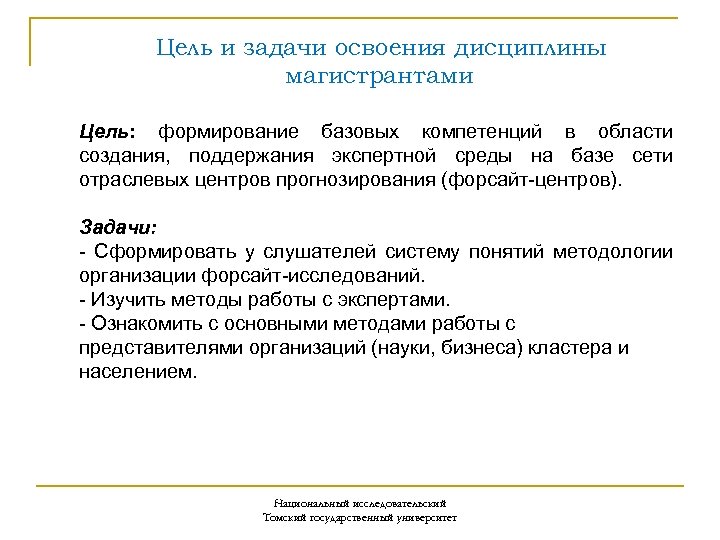 Цель и задачи освоения дисциплины магистрантами

Цель: формирование базовых компетенций в области создания, поддержания экспертной среды на базе сети отраслевых центров прогнозирования (форсайт-центров).

Задачи:
- Сформировать у слушателей систему понятий методологии организации форсайт-исследований.
- Изучить методы работы с экспертами.
- Ознакомить с основными методами работы с представителями организаций (науки, бизнеса) кластера и населением.

Национальный исследовательский
Томский государственный университет